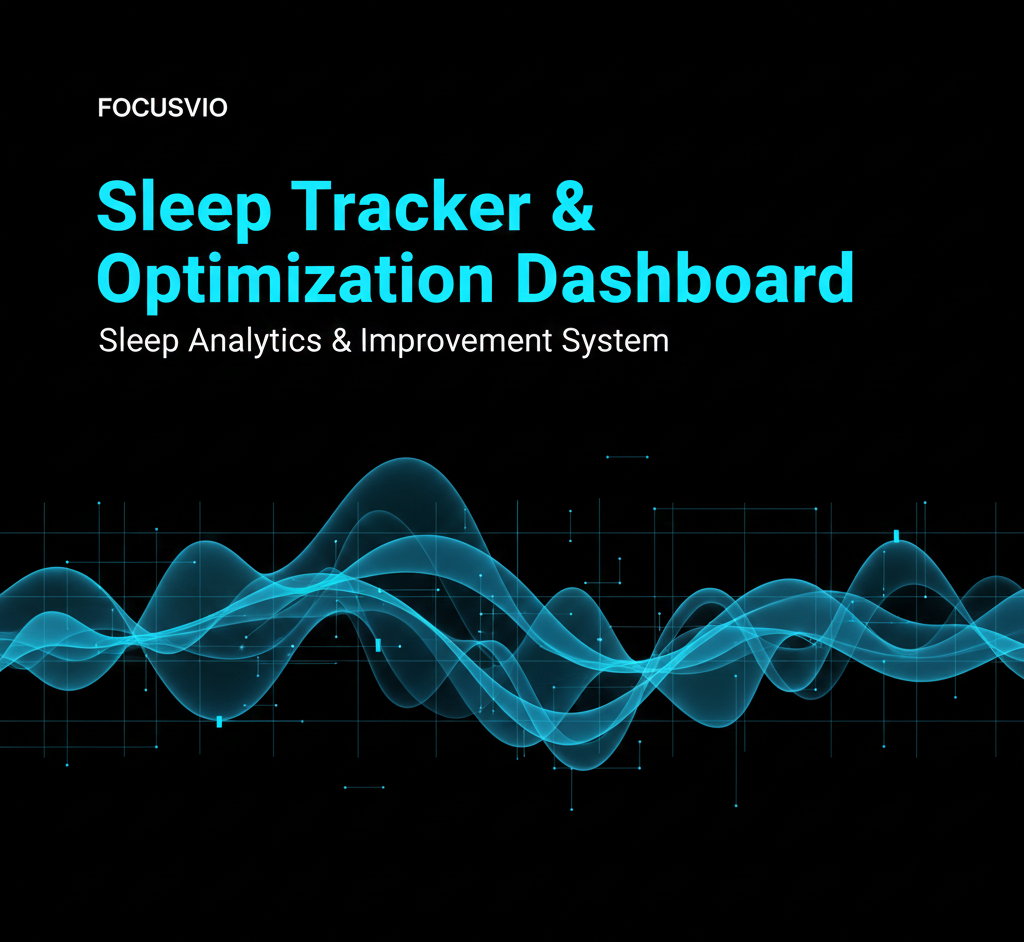 FOCUSVIO

Sleep Tracker & Optimization Dashboard

Sleep Analytics & Improvement System